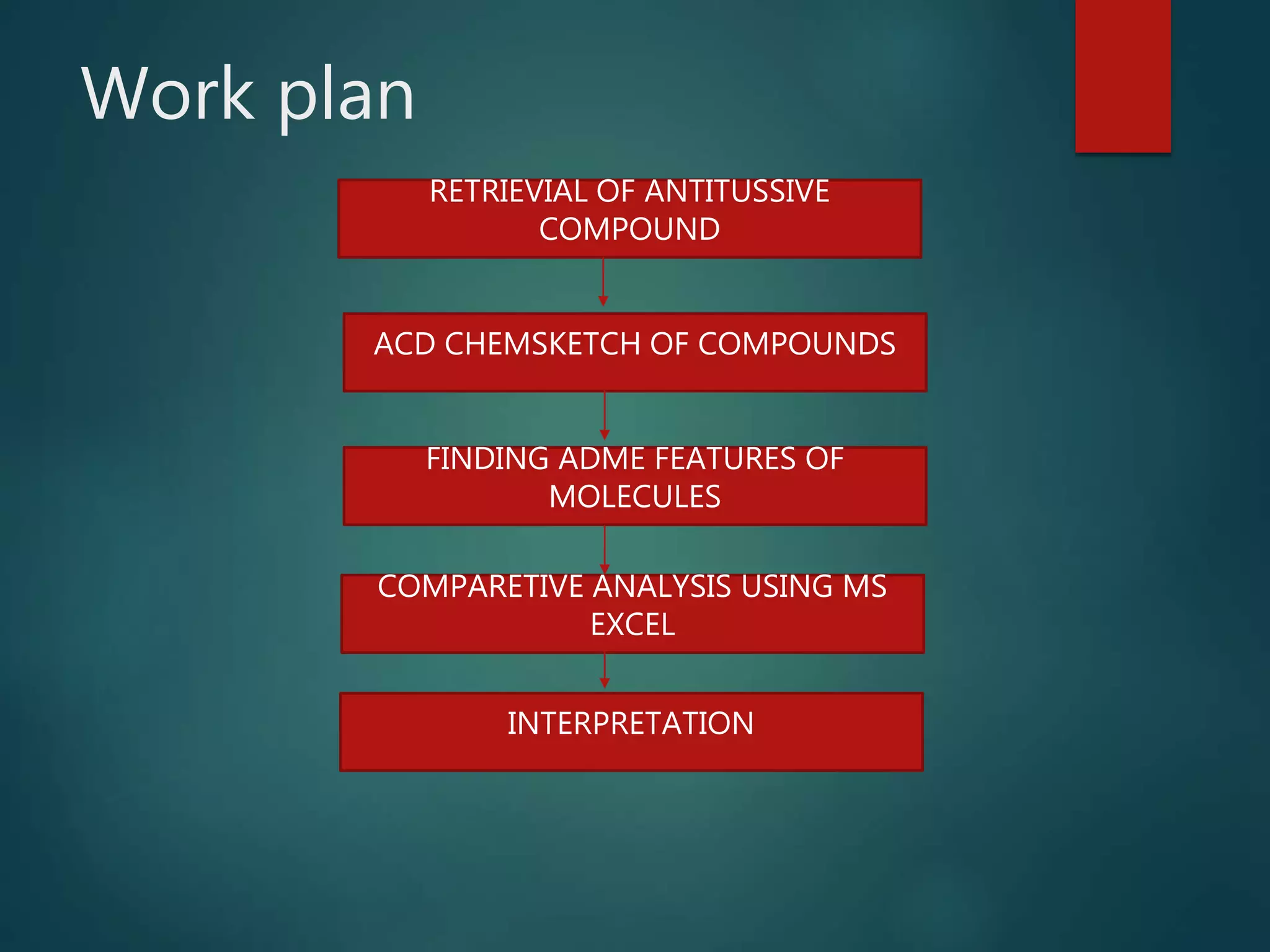 Work plan

RETRIEVIAL OF ANTITUSSIVE COMPOUND

ACD CHEMSKETCH OF COMPOUNDS

FINDING ADME FEATURES OF MOLECULES

COMPARETIVE ANALYSIS USING MS EXCEL

INTERPRETATION